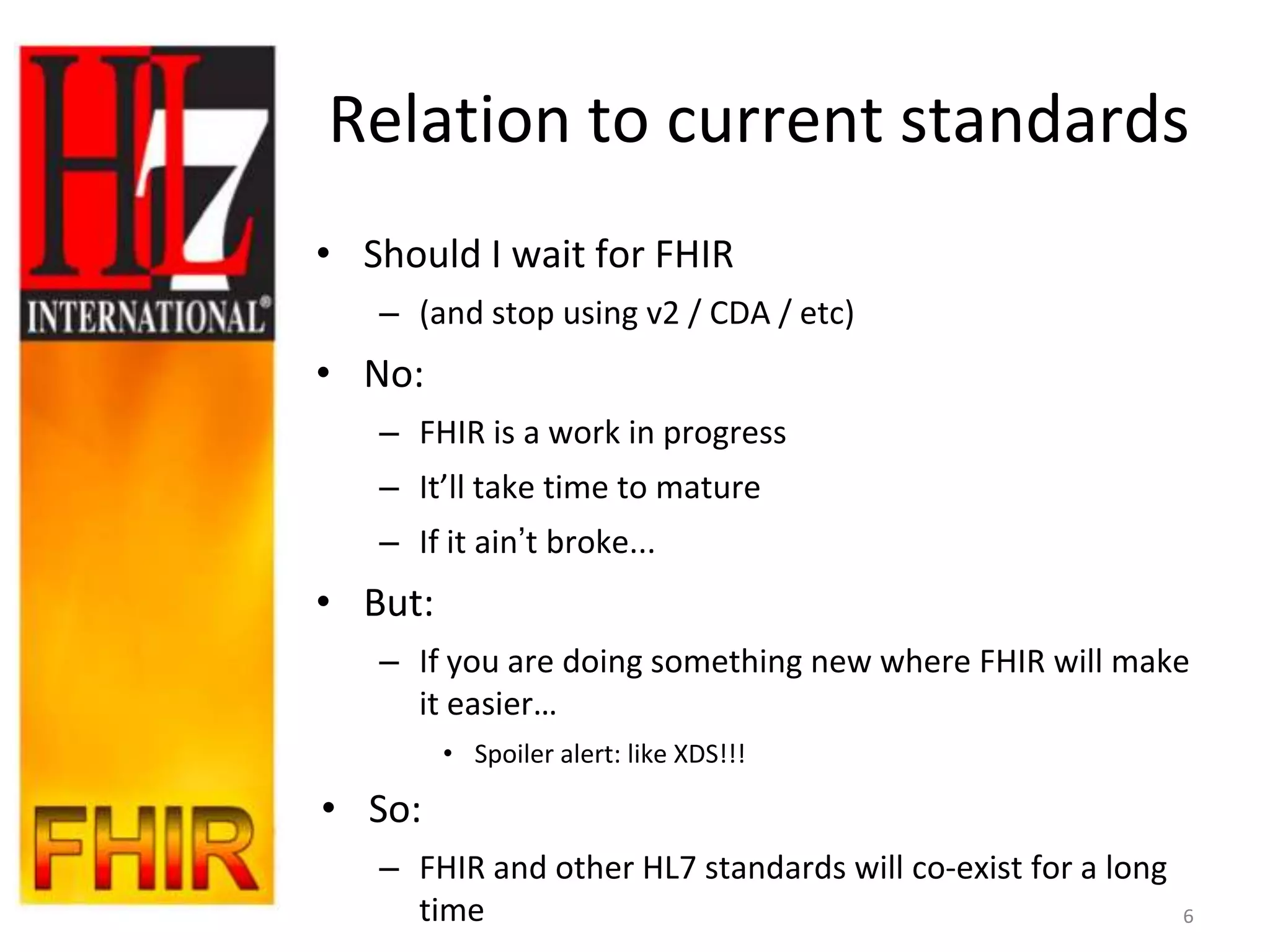 HL7
INTERNATIONAL®

FHIR

Relation to current standards

• Should I wait for FHIR
– (and stop using v2 / CDA / etc)
• No:
– FHIR is a work in progress
– It'll take time to mature
– If it ain't broke...
• But:
– If you are doing something new where FHIR will make it easier…
• Spoiler alert: like XDS!!!
• So:
– FHIR and other HL7 standards will co-exist for a long time

6